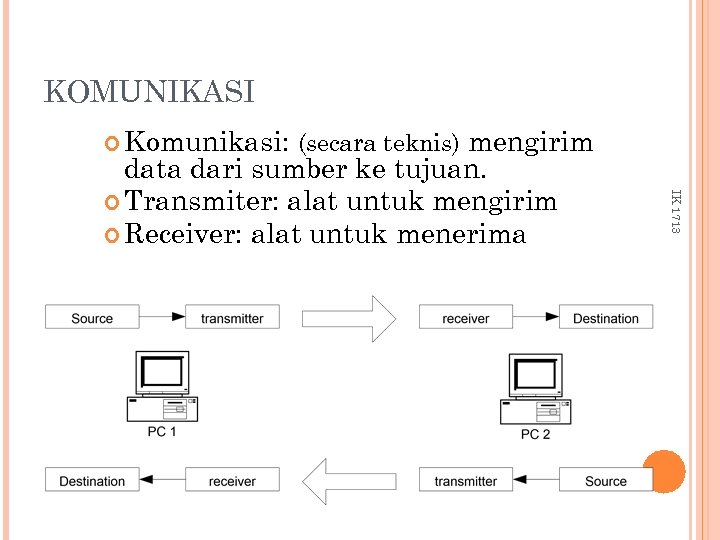 KOMUNIKASI

Komunikasi: (secara teknis) mengirim data dari sumber ke tujuan.

Transmiter: alat untuk mengirim

Receiver: alat untuk menerima

IK 1713

Source

transmitter

receiver

Destination

PC 1

PC 2

Destination

receiver

transmitter

Source